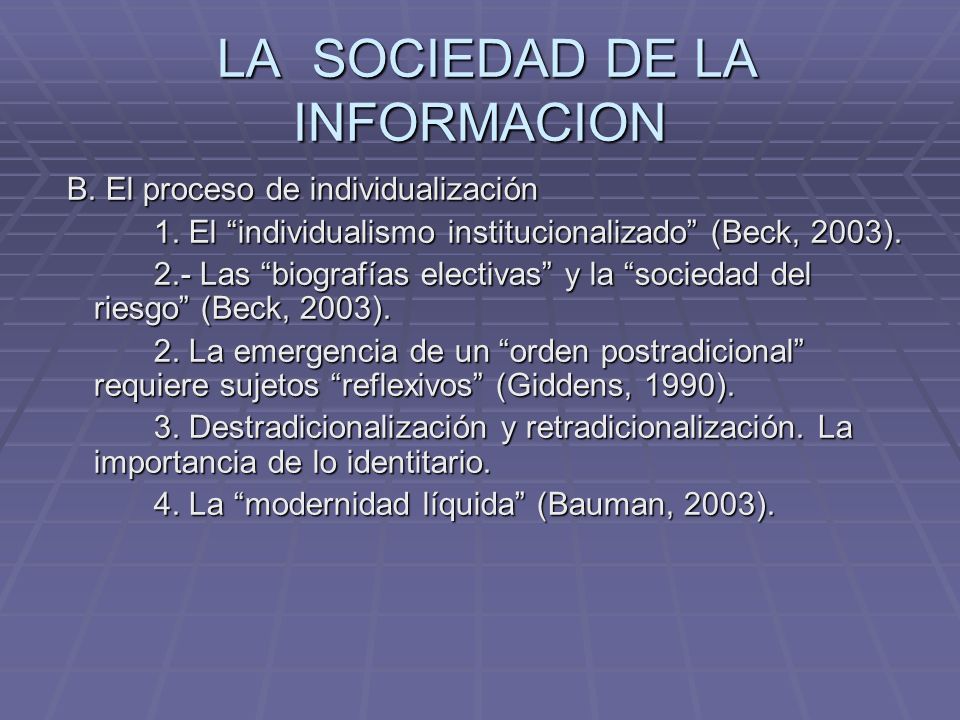 LA SOCIEDAD DE LA INFORMACION

B. El proceso de individualización

1. El “individualismo institucionalizado” (Beck, 2003).

2.- Las “biografías electivas” y la “sociedad del riesgo” (Beck, 2003).

2. La emergencia de un “orden postradicional” requiere sujetos “reflexivos” (Giddens, 1990).

3. Destradicionalización y retradicionalización. La importancia de lo identitario.

4. La “modernidad líquida” (Bauman, 2003).